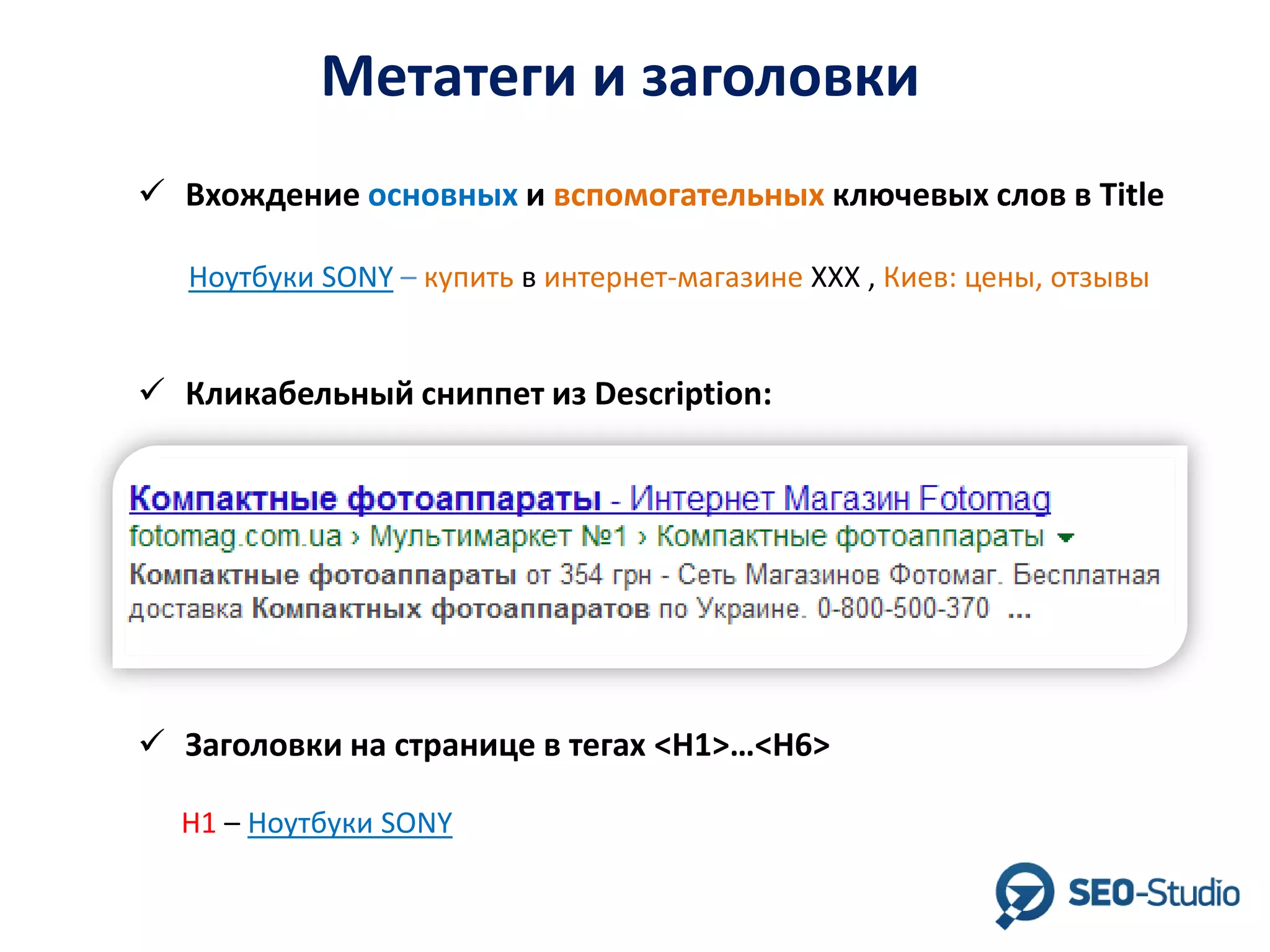 Метатеги и заголовки

✓ Вхождение основных и вспомогательных ключевых слов в Title

Ноутбуки SONY – купить в интернет-магазине XXX , Киев: цены, отзывы

✓ Кликабельный сниппет из Description:

Компактные фотоаппараты - Интернет Магазин Fotomag
fotomag.com.ua › Мультимаркет №1 › Компактные фотоаппараты
Компактные фотоаппараты от 354 грн - Сеть Магазинов Фотомаг. Бесплатная доставка Компактных фотоаппаратов по Украине. 0-800-500-370 ...

✓ Заголовки на странице в тегах <H1>…<H6>

H1 – Ноутбуки SONY

SEO-Studio